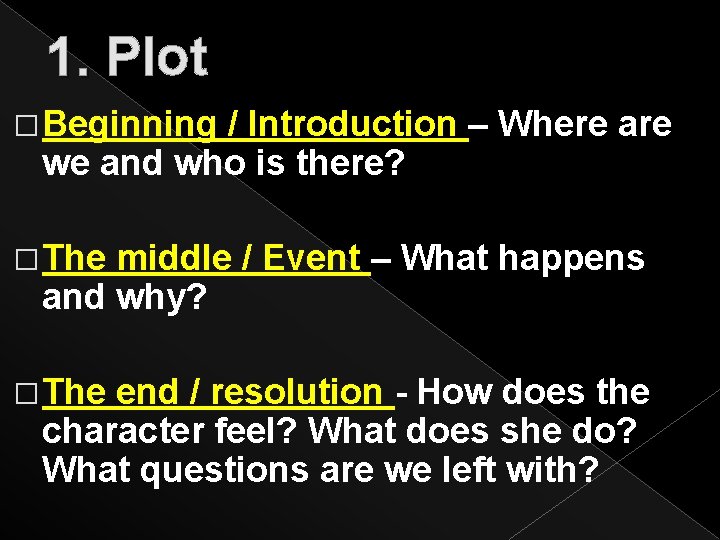 1. Plot

□ Beginning / Introduction – Where are we and who is there?

□ The middle / Event – What happens and why?

□ The end / resolution - How does the character feel? What does she do? What questions are we left with?